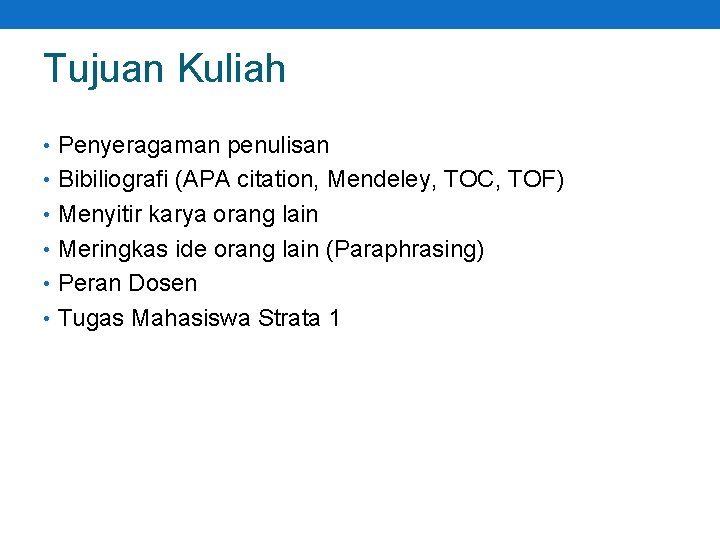 Tujuan Kuliah

• Penyeragaman penulisan
• Bibiliografi (APA citation, Mendeley, TOC, TOF)
• Menyitir karya orang lain
• Meringkas ide orang lain (Paraphrasing)
• Peran Dosen
• Tugas Mahasiswa Strata 1